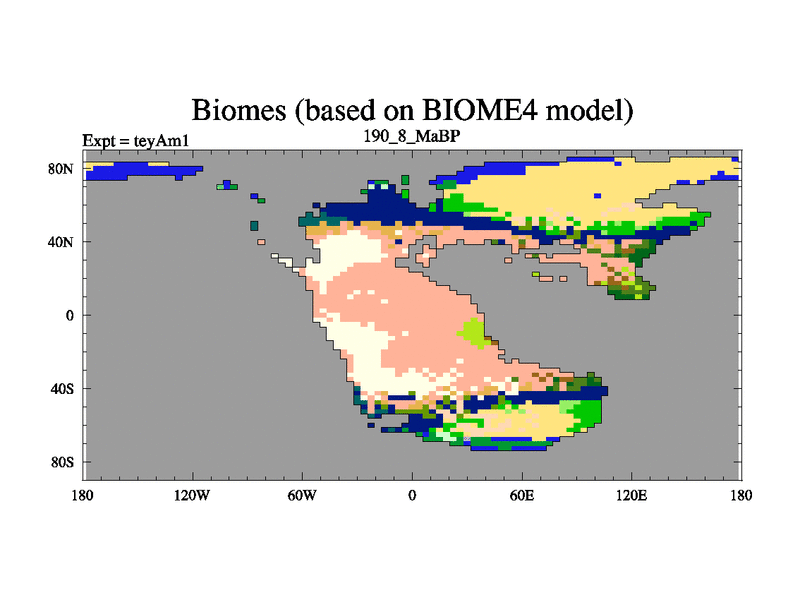 Biomes (based on BIOME4 model)

Expt = teyAm1

190_8_MaBP

80N
40N
0
40S
80S

180
120W
60W
0
60E
120E
180